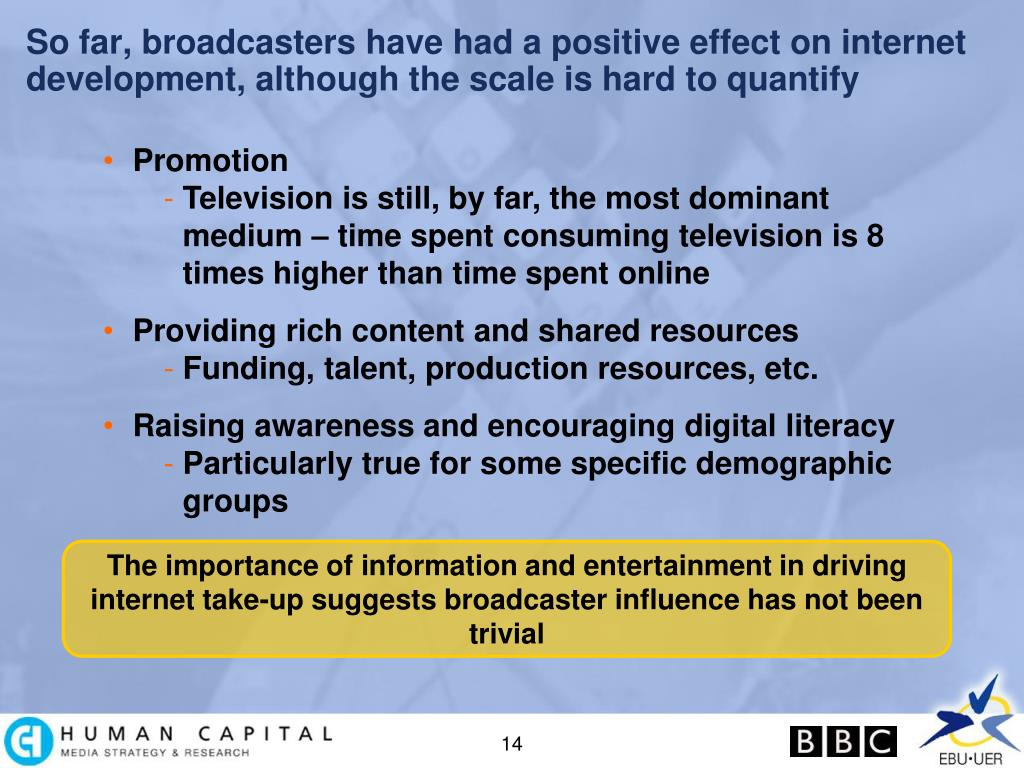 So far, broadcasters have had a positive effect on internet development, although the scale is hard to quantify

• Promotion
- Television is still, by far, the most dominant medium – time spent consuming television is 8 times higher than time spent online

• Providing rich content and shared resources
- Funding, talent, production resources, etc.

• Raising awareness and encouraging digital literacy
- Particularly true for some specific demographic groups

The importance of information and entertainment in driving internet take-up suggests broadcaster influence has not been trivial

HUMAN CAPITAL
MEDIA STRATEGY & RESEARCH

14

BBC

EBU•UER